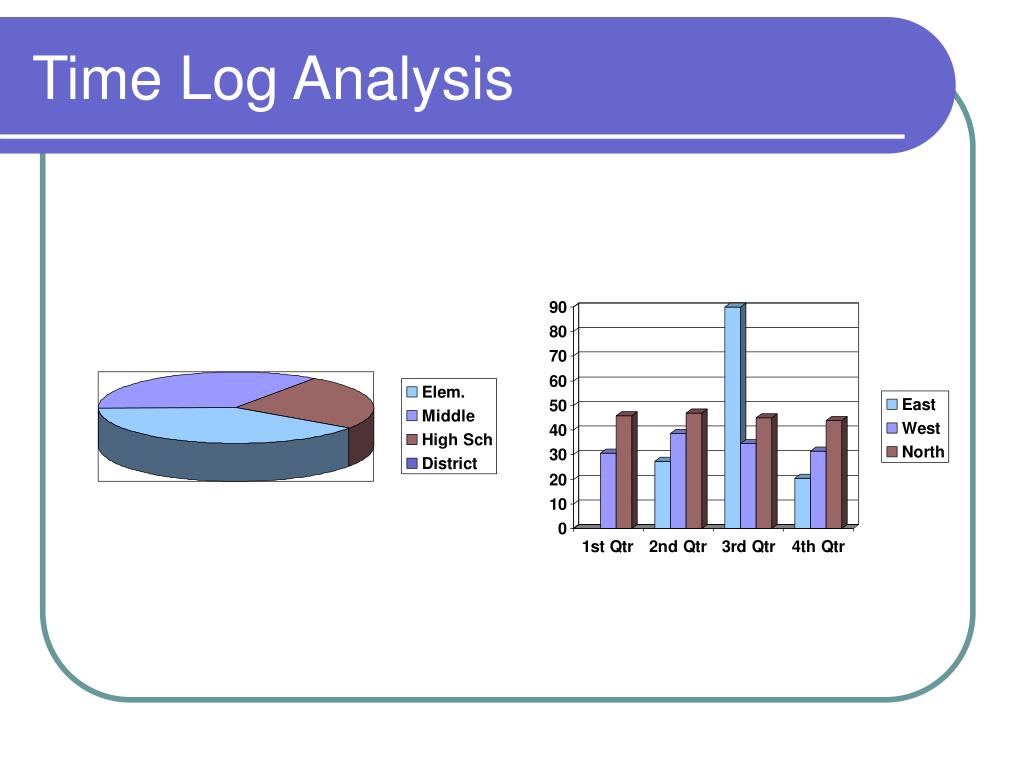 Time Log Analysis

Elem.
Middle
High Sch
District

90
80
70
60
50
40
30
20
10
0

1st Qtr 2nd Qtr 3rd Qtr 4th Qtr

East
West
North